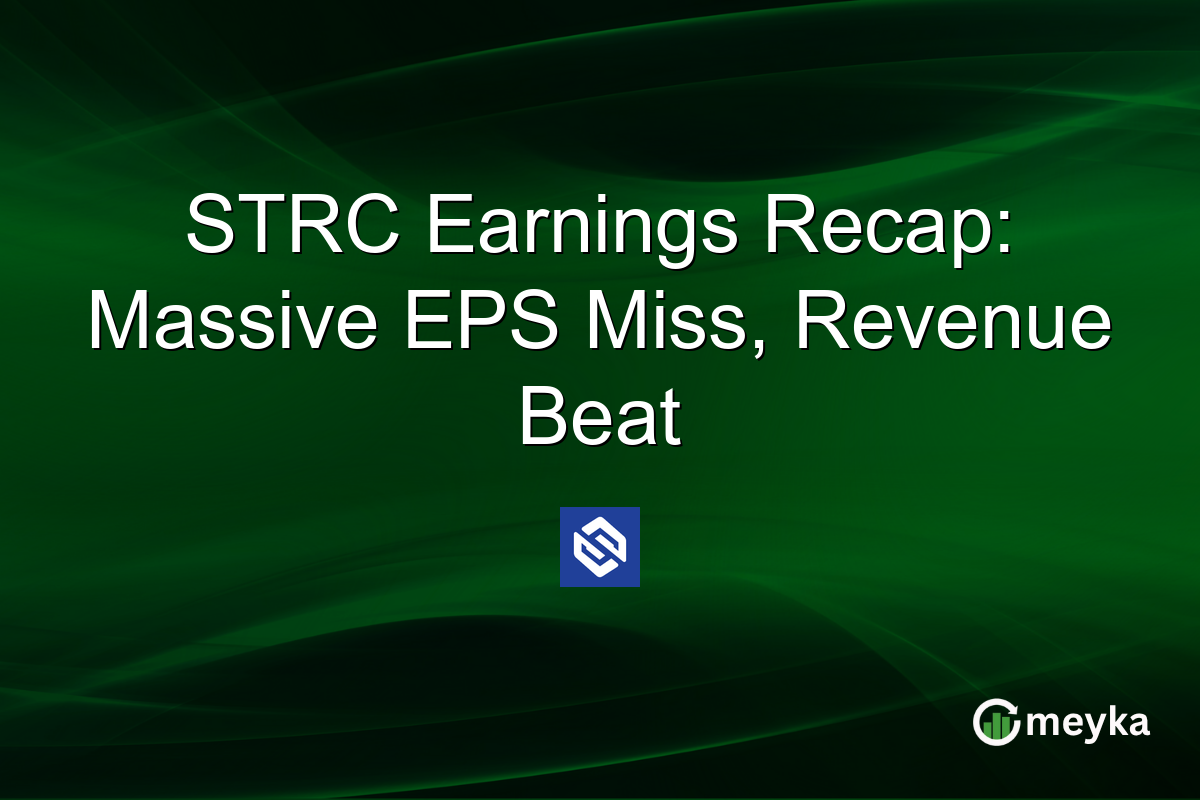 STRC Earnings Recap: Massive EPS Miss, Revenue Beat

meyka